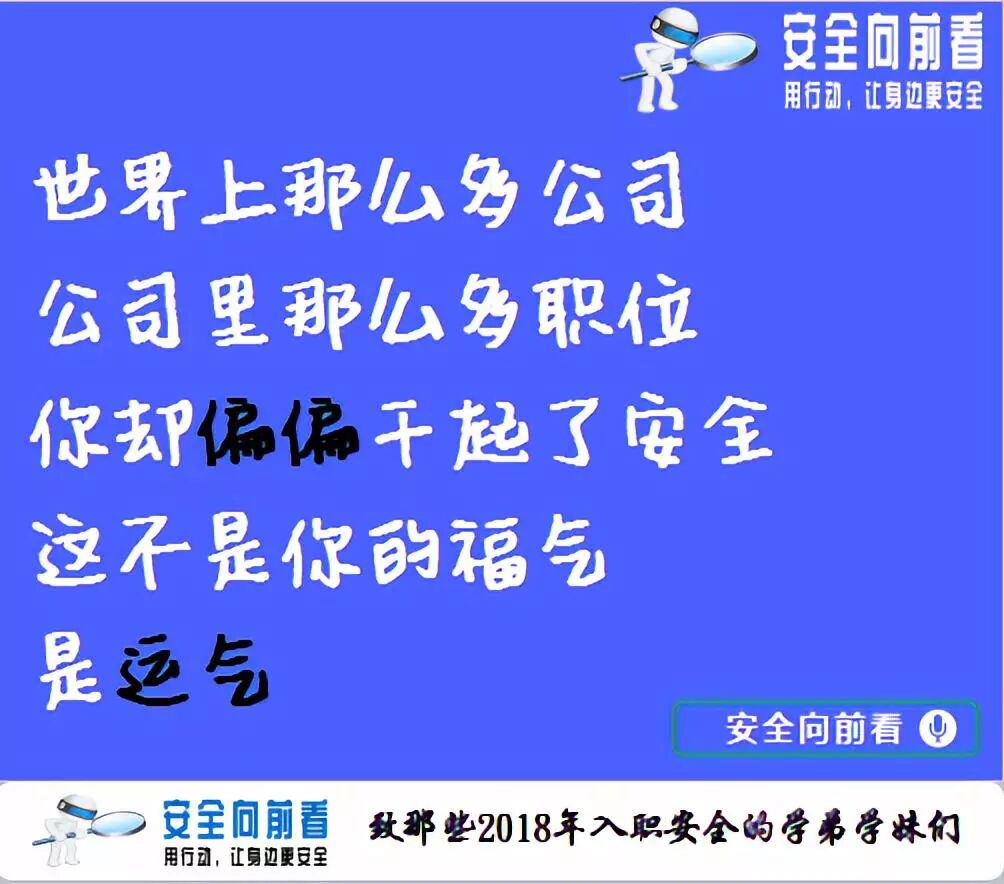 安全向前看
用行动，让身边更安全

世界上那么多公司
公司里那么多职位
你却偏偏干起了安全
这不是你的福气
是运气

安全向前看

安全向前看
用行动，让身边更安全

致那些2018年入职安全的学弟学妹们